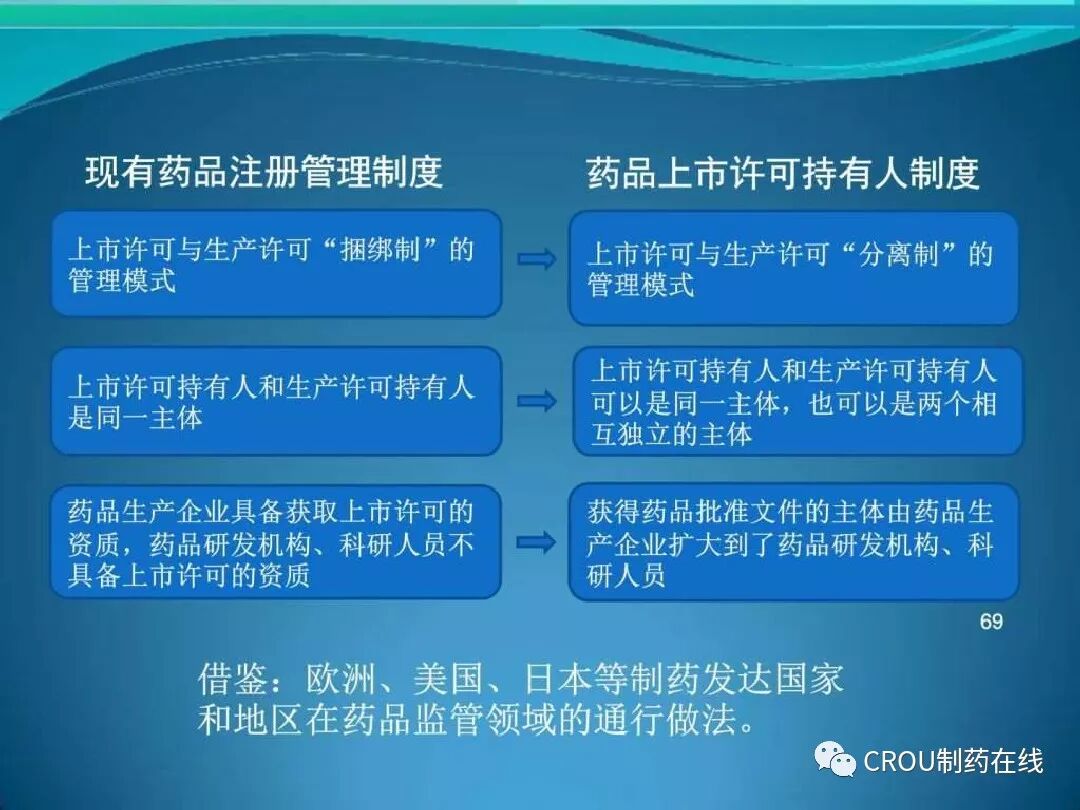 现有药品注册管理制度

上市许可与生产许可“捆绑制”的管理模式

上市许可持有人和生产许可持有人是同一主体

药品生产企业具备获取上市许可的资质，药品研发机构、科研人员不具备上市许可的资质

药品上市许可持有人制度

上市许可与生产许可“分离制”的管理模式

上市许可持有人和生产许可持有人可以是同一主体，也可以是两个相互独立的主体

获得药品批准文件的主体由药品生产企业扩大到了药品研发机构、科研人员

69

借鉴：欧洲、美国、日本等制药发达国家和地区在药品监管领域的通行做法。

CROU制药在线